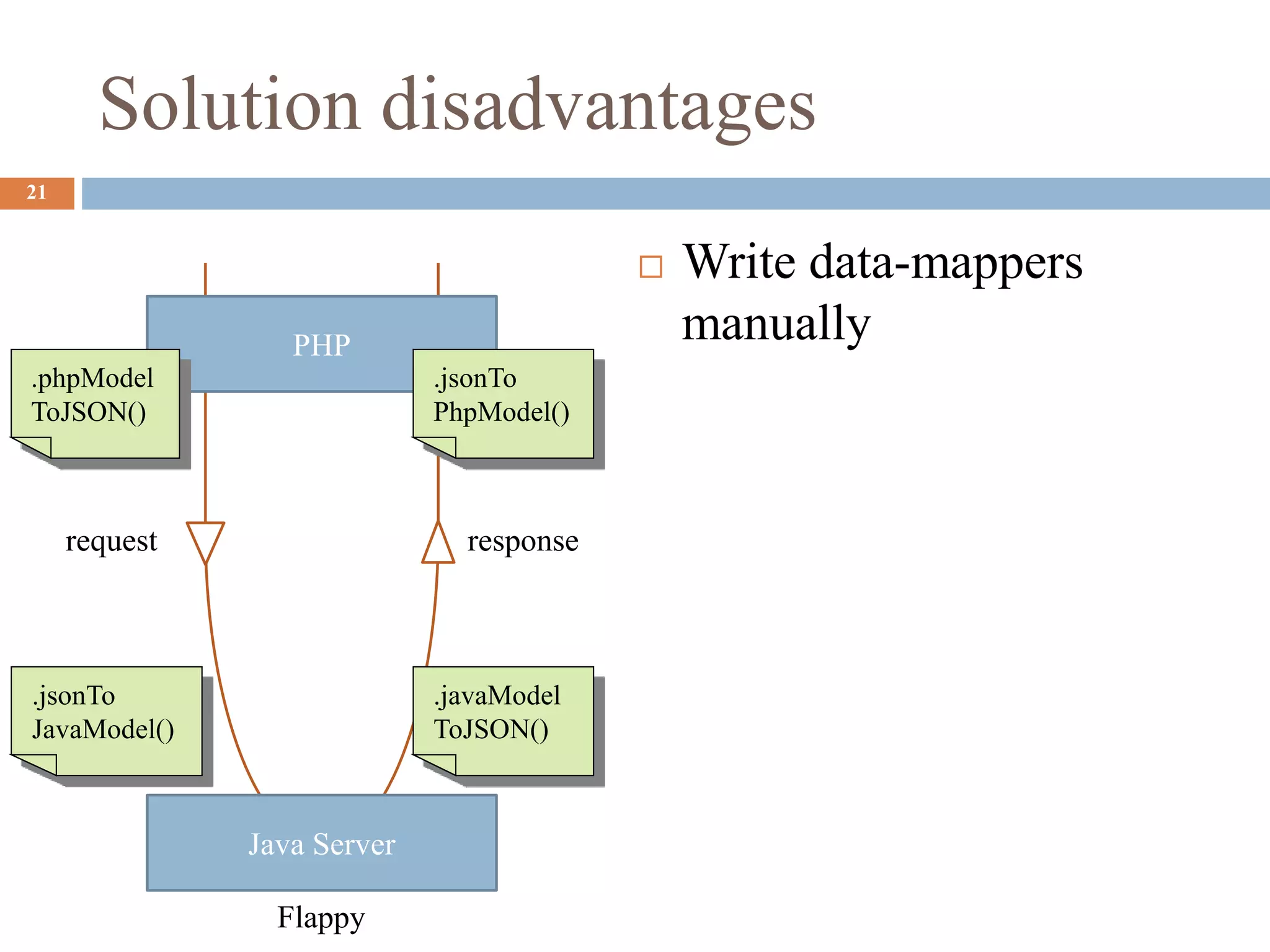 Solution disadvantages

21

PHP

.phpModel ToJSON()

.jsonTo PhpModel()

request

response

.jsonTo JavaModel()

.javaModel ToJSON()

Java Server

Flappy

□ Write data-mappers manually